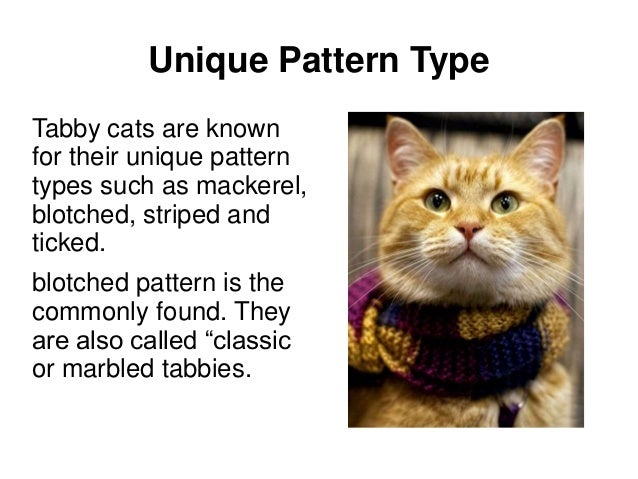 Unique Pattern Type

Tabby cats are known for their unique pattern types such as mackerel, blotched, striped and ticked.

blotched pattern is the commonly found. They are also called “classic or marbled tabbies.